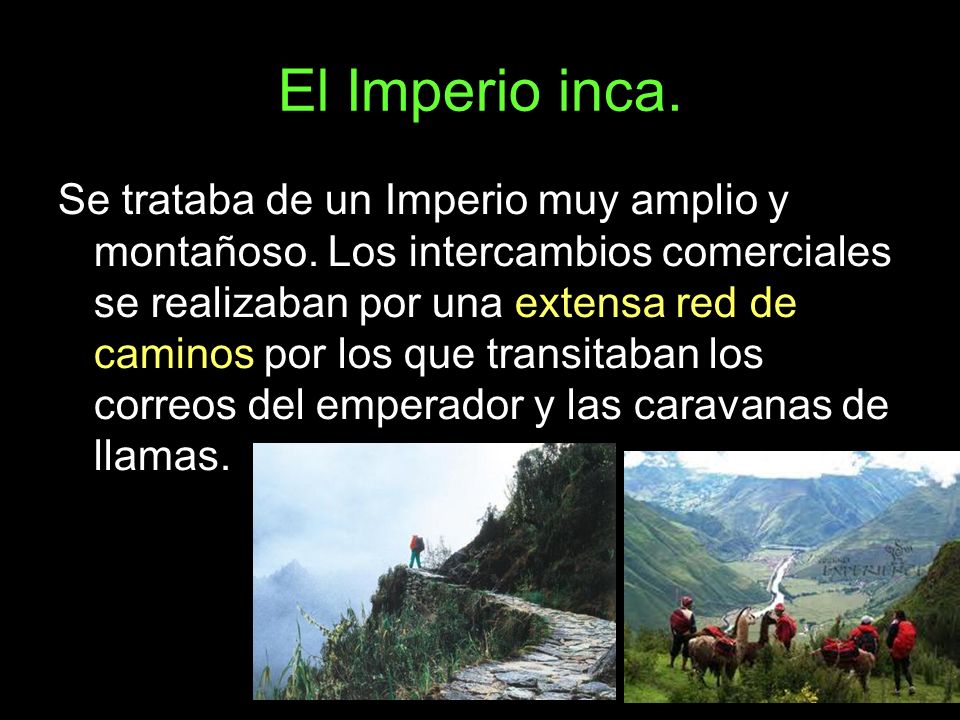 El Imperio inca.

Se trataba de un Imperio muy amplio y montañoso. Los intercambios comerciales se realizaban por una extensa red de caminos por los que transitaban los correos del emperador y las caravanas de llamas.

EXPERIENCE